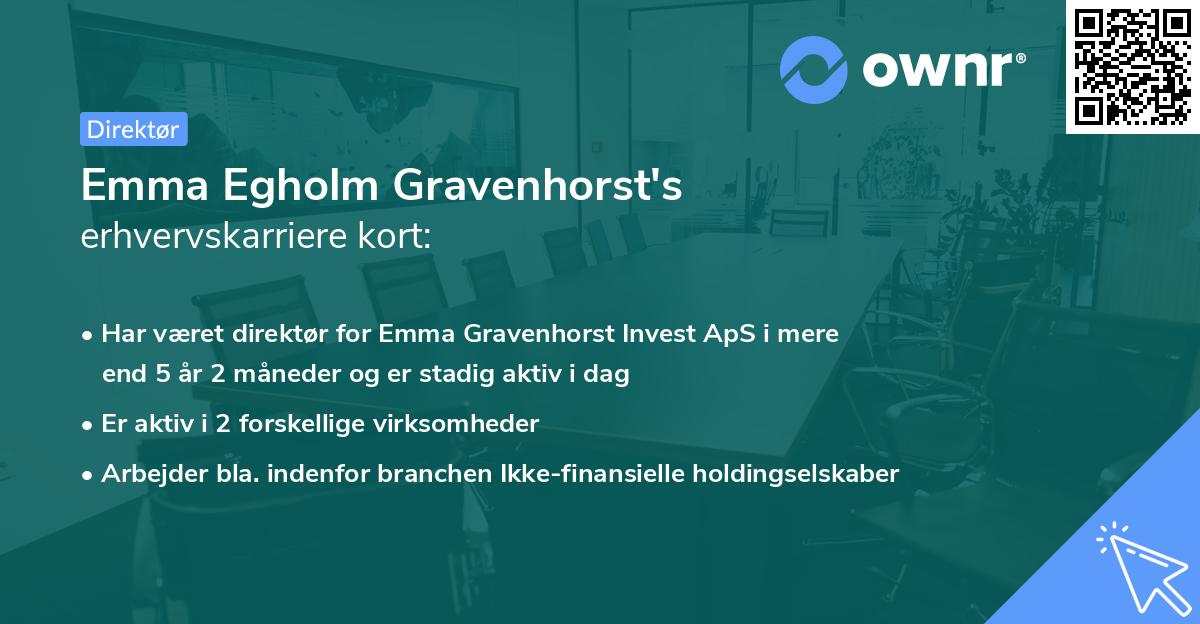 ownr®

Direktør

Emma Egholm Gravenhorst's
erhvervskarriere kort:

• Har været direktør for Emma Gravenhorst Invest ApS i mere end 5 år 2 måneder og er stadig aktiv i dag
• Er aktiv i 2 forskellige virksomheder
• Arbejder bla. indenfor branchen Ikke-finansielle holdingselskaber